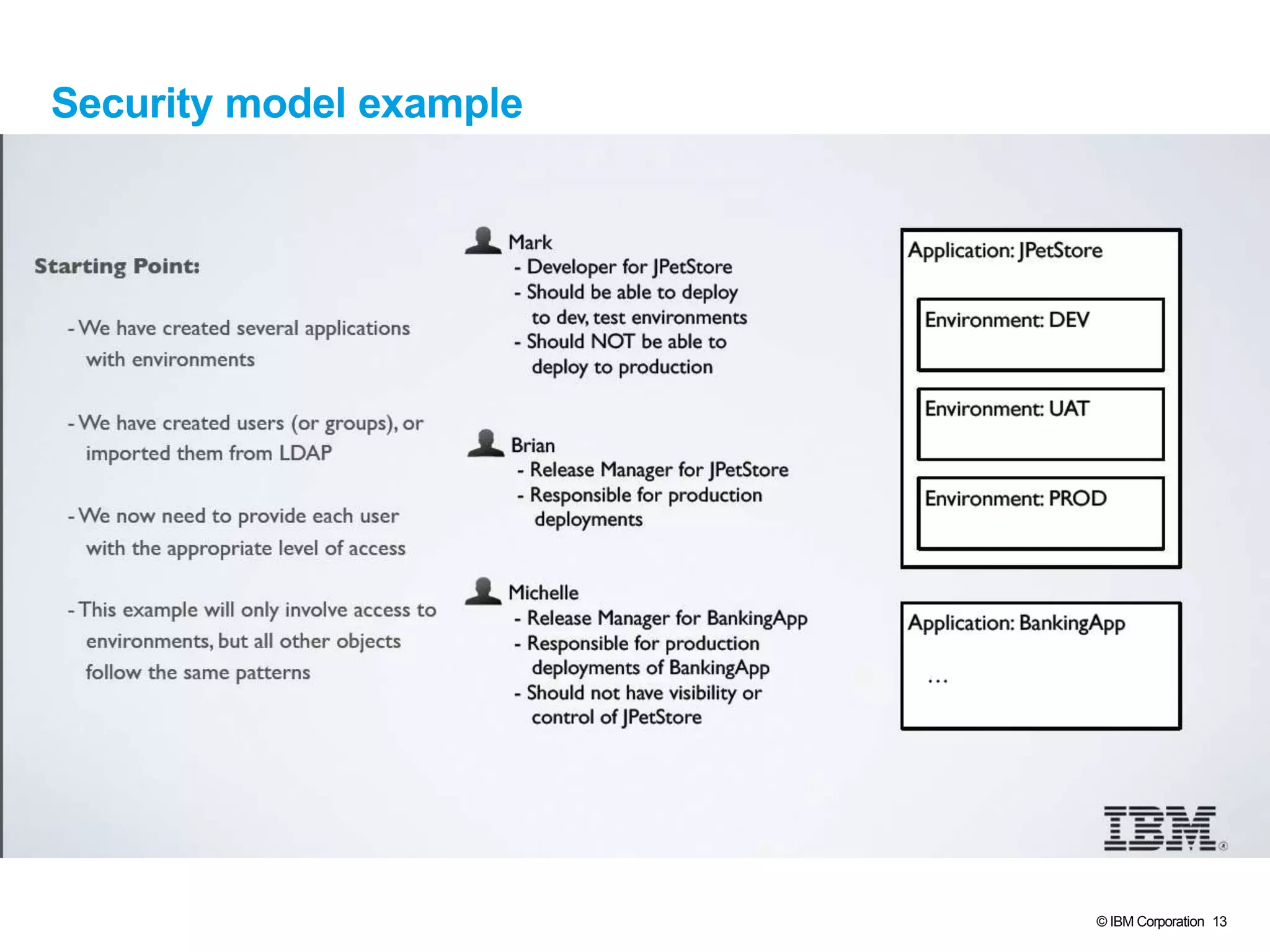 Security model example

Starting Point:

- We have created several applications with environments

- We have created users (or groups), or imported them from LDAP

- We now need to provide each user with the appropriate level of access

- This example will only involve access to environments, but all other objects follow the same patterns

Mark
- Developer for JPetStore
- Should be able to deploy to dev, test environments
- Should NOT be able to deploy to production

Brian
- Release Manager for JPetStore
- Responsible for production deployments

Michelle
- Release Manager for BankingApp
- Responsible for production deployments of BankingApp
- Should not have visibility or control of JPetStore

Application: JPetStore

Environment: DEV

Environment: UAT

Environment: PROD

Application: BankingApp

...

IBM

© IBM Corporation 13